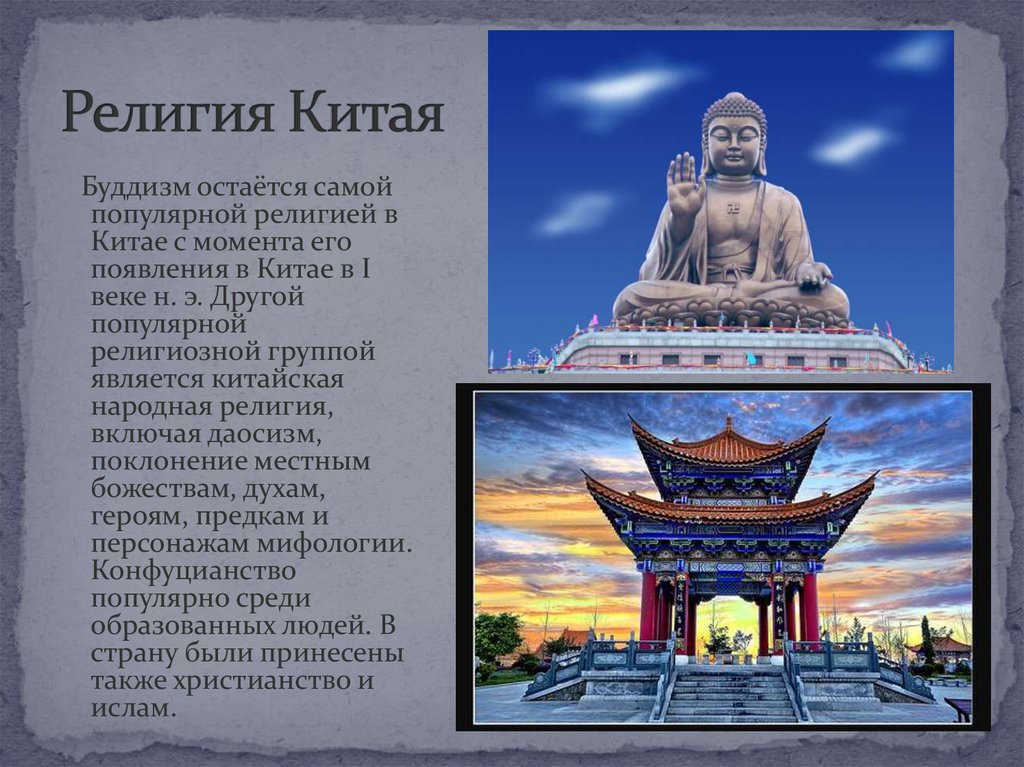 Религия Китая

Буддизм остаётся самой популярной религией в Китае с момента его появления в Китае в I веке н. э. Другой популярной религиозной группой является китайская народная религия, включая даосизм, поклонение местным божествам, духам, героям, предкам и персонажам мифологии. Конфуцианство популярно среди образованных людей. В страну были принесены также христианство и ислам.